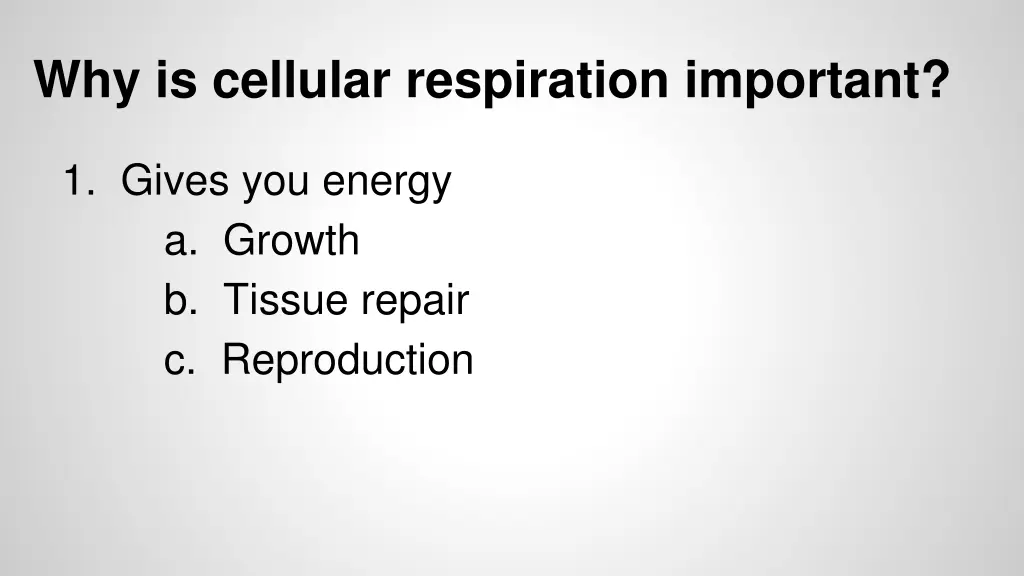 Why is cellular respiration important?

1. Gives you energy
a. Growth
b. Tissue repair
c. Reproduction